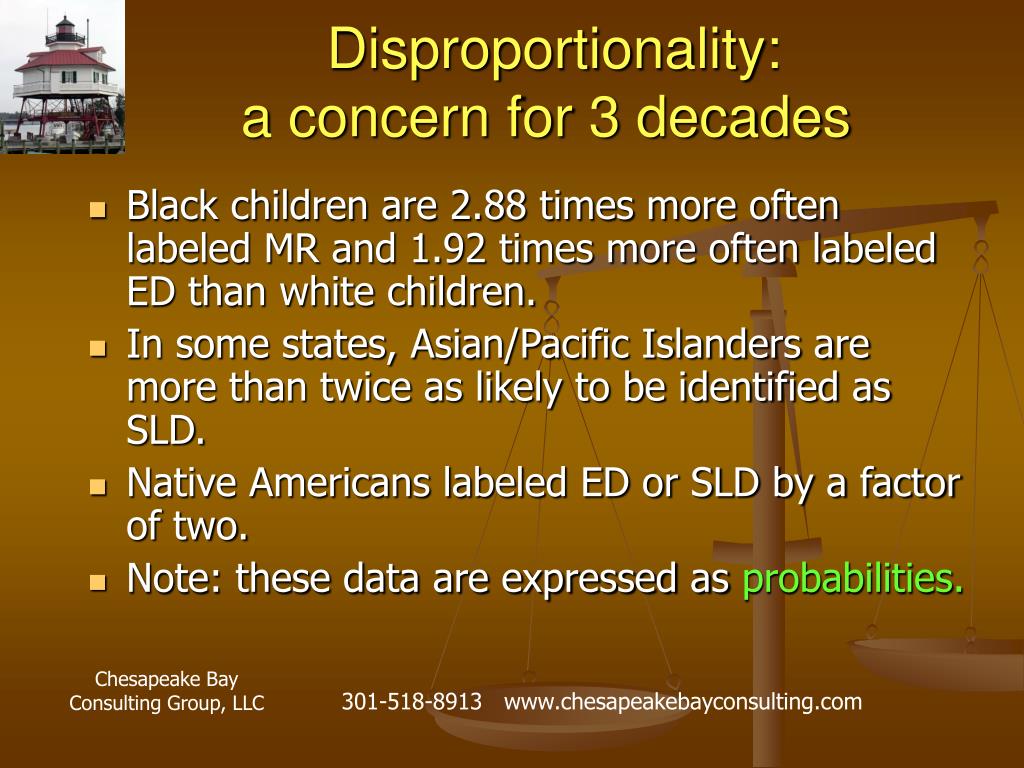 Disproportionality:
a concern for 3 decades

- Black children are 2.88 times more often labeled MR and 1.92 times more often labeled ED than white children.
- In some states, Asian/Pacific Islanders are more than twice as likely to be identified as SLD.
- Native Americans labeled ED or SLD by a factor of two.
- Note: these data are expressed as probabilities.

Chesapeake Bay Consulting Group, LLC

301-518-8913 www.chesapeakebayconsulting.com